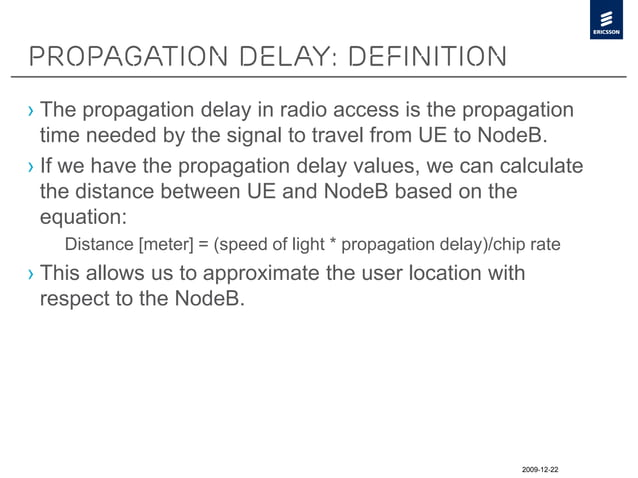 ERICSSON

PROPAGATION DELAY: DEFINITION

› The propagation delay in radio access is the propagation time needed by the signal to travel from UE to NodeB.

› If we have the propagation delay values, we can calculate the distance between UE and NodeB based on the equation:

Distance [meter] = (speed of light * propagation delay)/chip rate

› This allows us to approximate the user location with respect to the NodeB.

2009-12-22